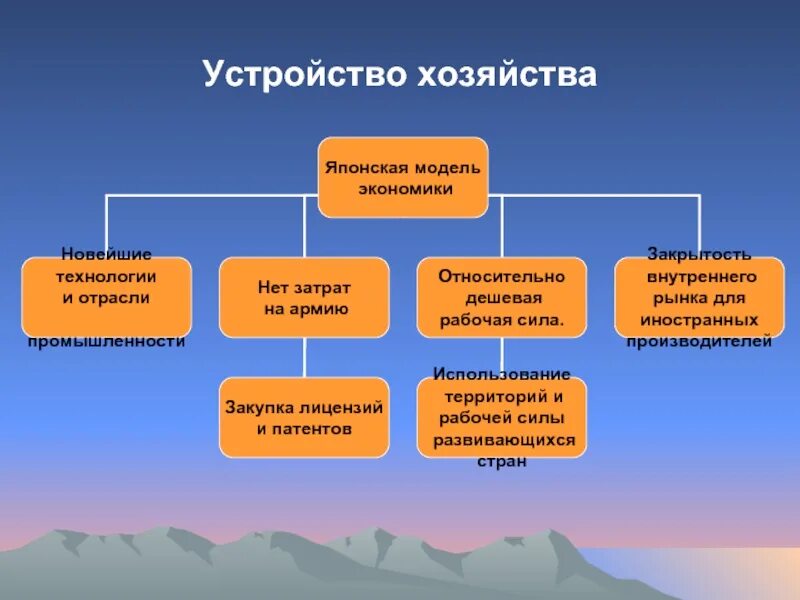 Устройство хозяйства

Японская модель экономики

Новейшие технологии и отрасли промышленности

Нет затрат на армию

Относительно дешевая рабочая сила.

Закрытость внутреннего рынка для иностранных производителей

Закупка лицензий и патентов

Использование территорий и рабочей силы развивающихся стран